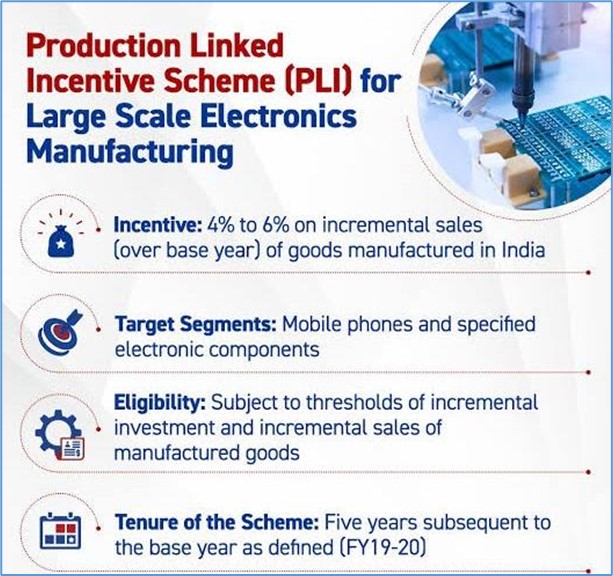 Production Linked Incentive Scheme (PLI) for Large Scale Electronics Manufacturing

Incentive: 4% to 6% on incremental sales (over base year) of goods manufactured in India

Target Segments: Mobile phones and specified electronic components

Eligibility: Subject to thresholds of incremental investment and incremental sales of manufactured goods

Tenure of the Scheme: Five years subsequent to the base year as defined (FY19-20)